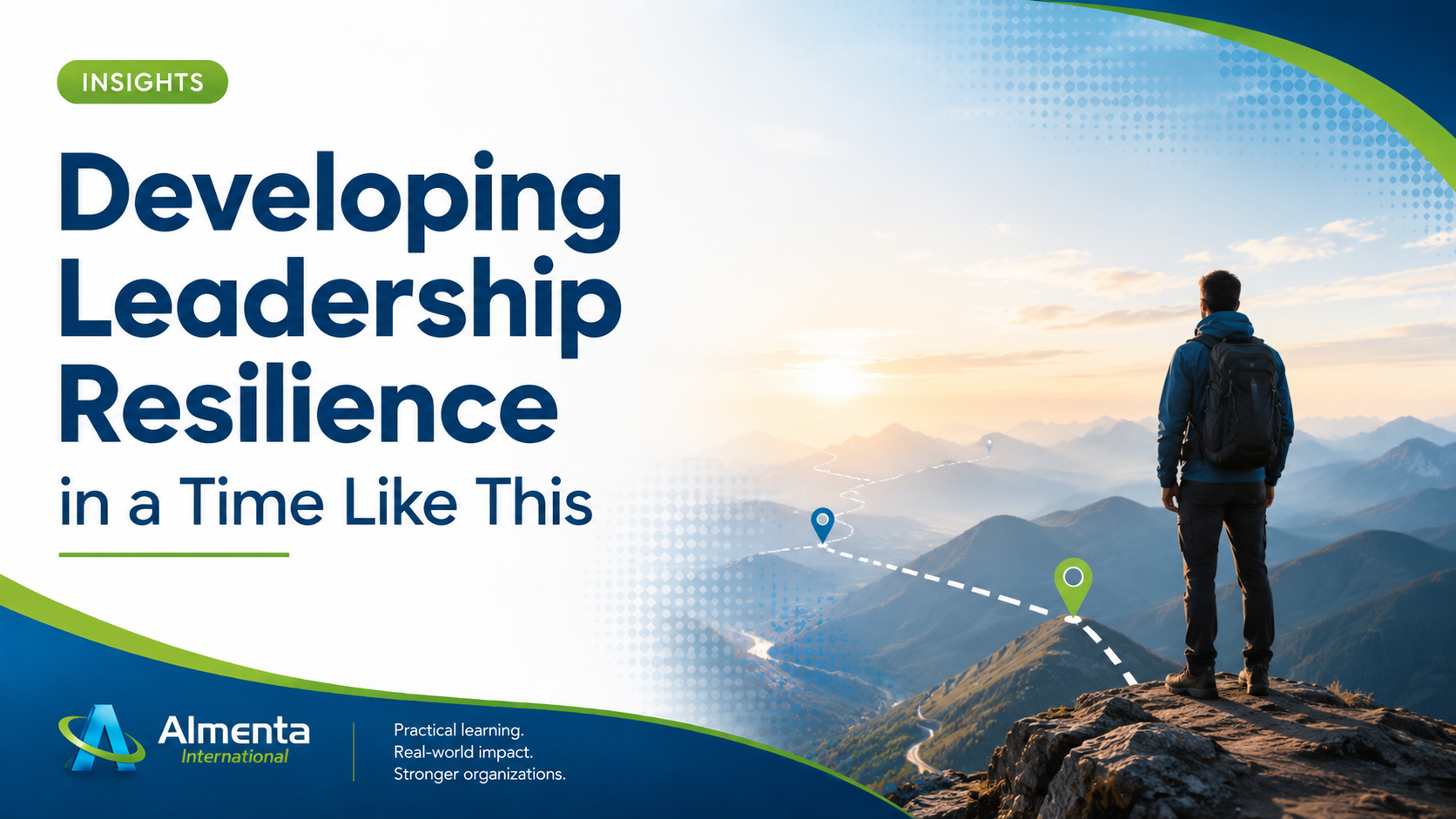 INSIGHTS

Developing Leadership Resilience in a Time Like This

Almenta International

Practical learning.
Real-world impact.
Stronger organizations.